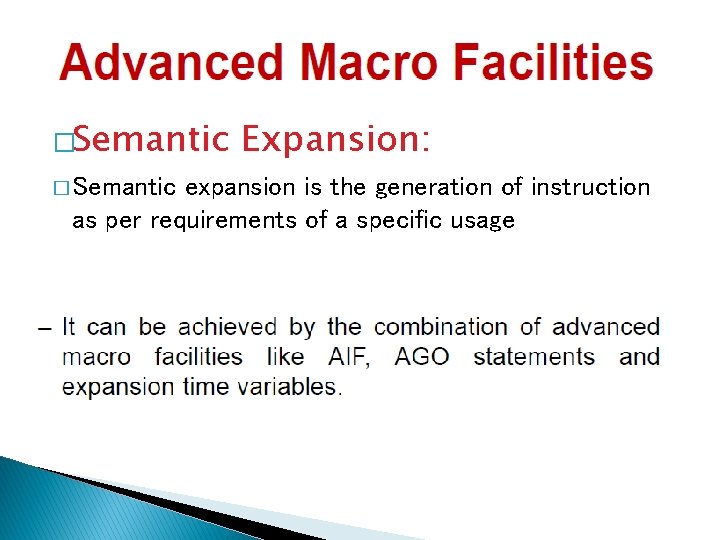 Advanced Macro Facilities

□Semantic Expansion:

□ Semantic expansion is the generation of instruction as per requirements of a specific usage

– It can be achieved by the combination of advanced macro facilities like AIF, AGO statements and expansion time variables.